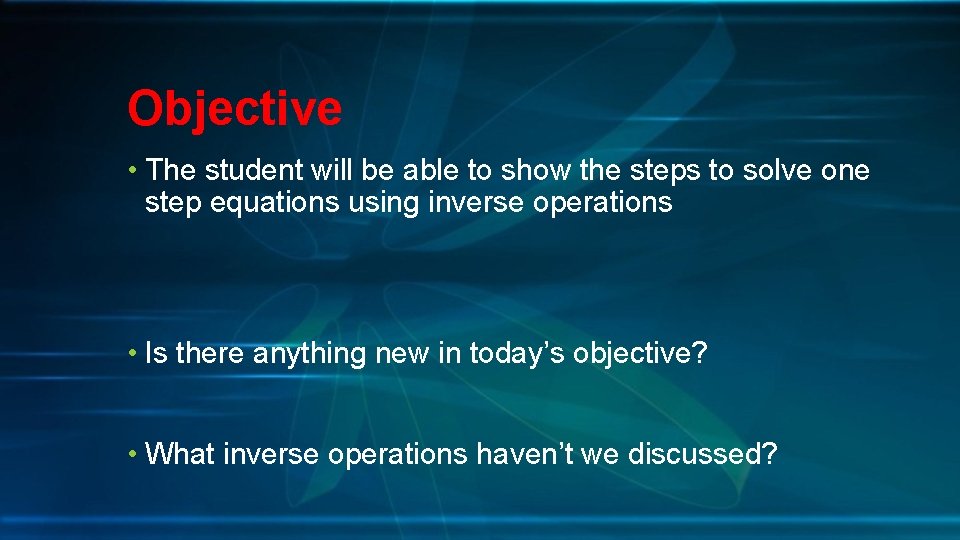 Objective

• The student will be able to show the steps to solve one step equations using inverse operations

• Is there anything new in today’s objective?

• What inverse operations haven’t we discussed?